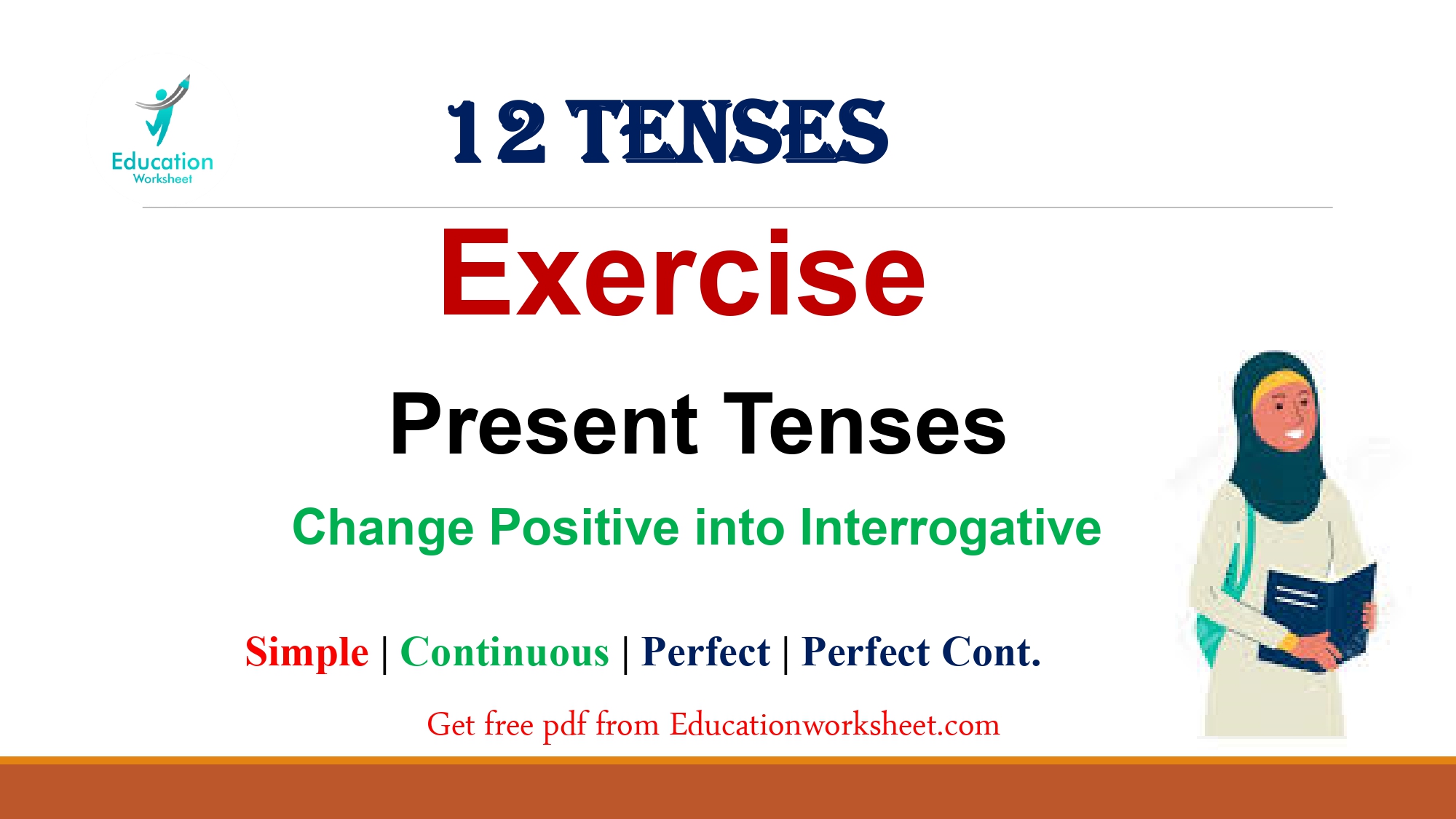 Education
Worksheet

12 TENSES

Exercise

Present Tenses

Change Positive into Interrogative

Simple | Continuous | Perfect | Perfect Cont.

Get free pdf from Educationworksheet.com